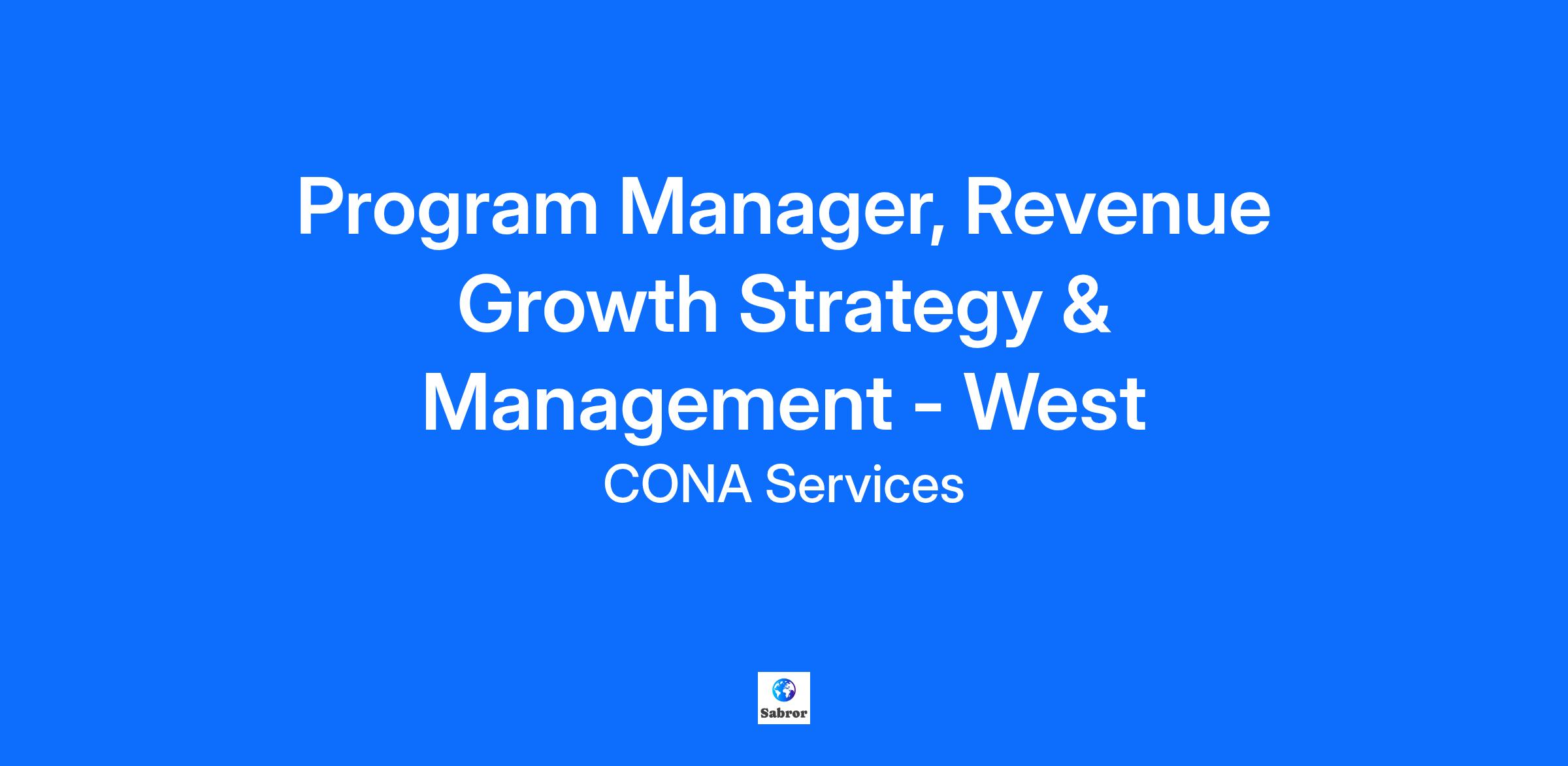 Program Manager, Revenue Growth Strategy & Management - West

CONA Services

Sabror